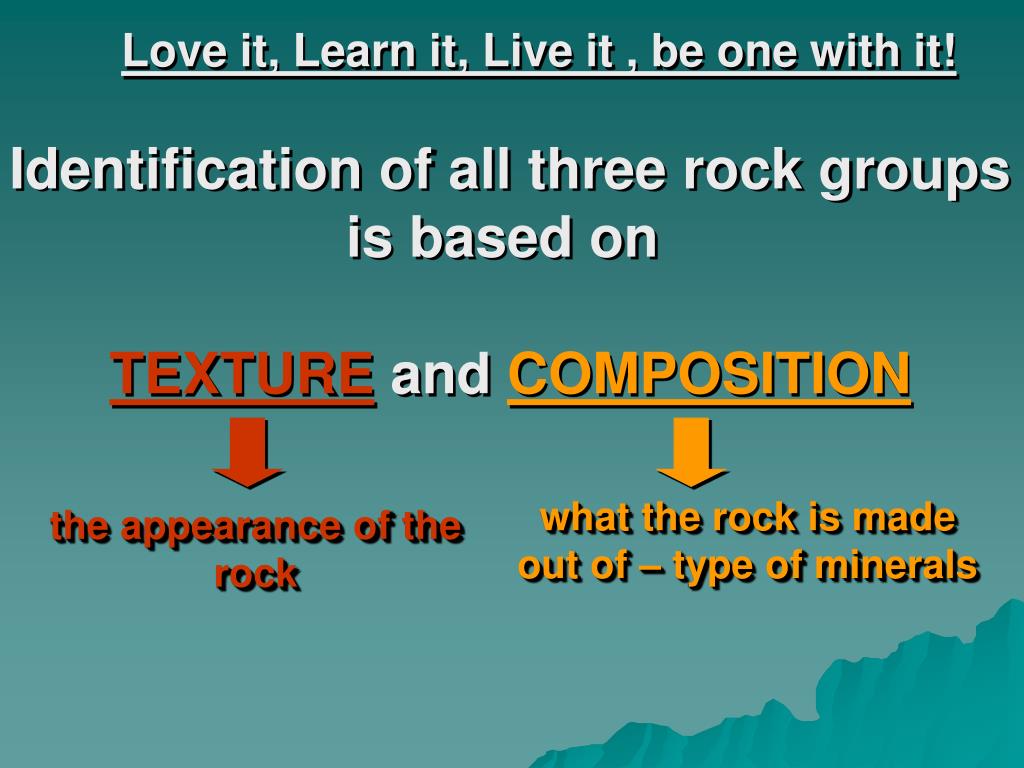 Love it, Learn it, Live it , be one with it!

Identification of all three rock groups is based on

TEXTURE and COMPOSITION

the appearance of the rock

what the rock is made out of – type of minerals